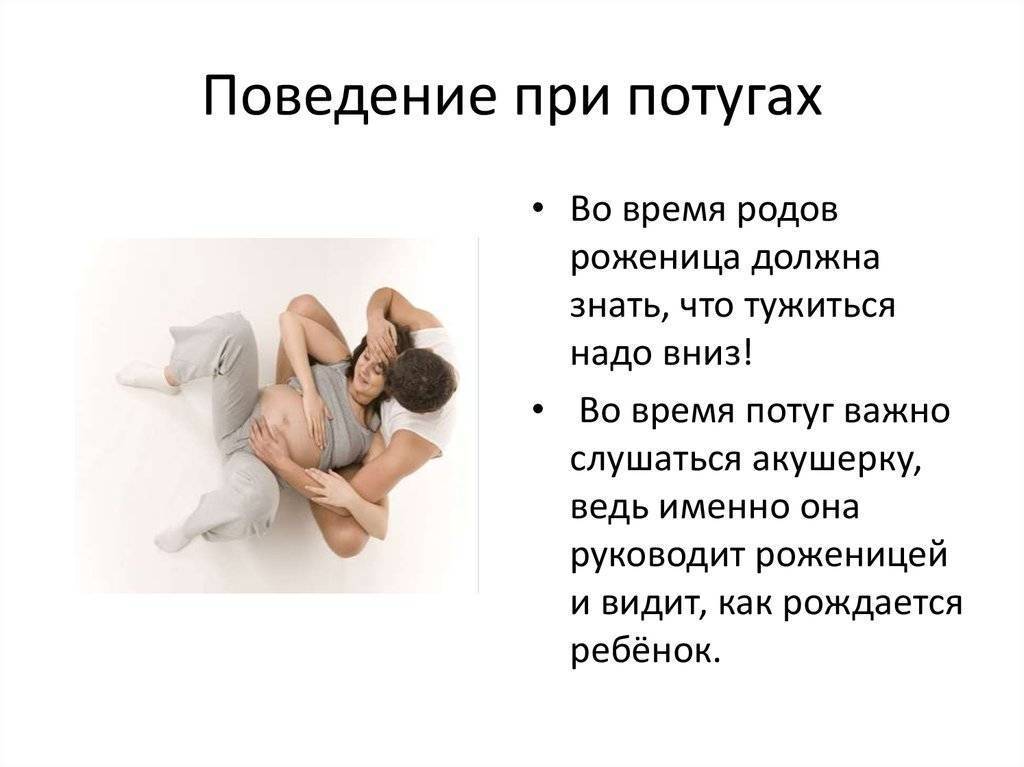 Поведение при потугах

• Во время родов роженица должна знать, что тужиться надо вниз!

• Во время потуг важно слушаться акушерку, ведь именно она руководит роженицей и видит, как рождается ребёнок.